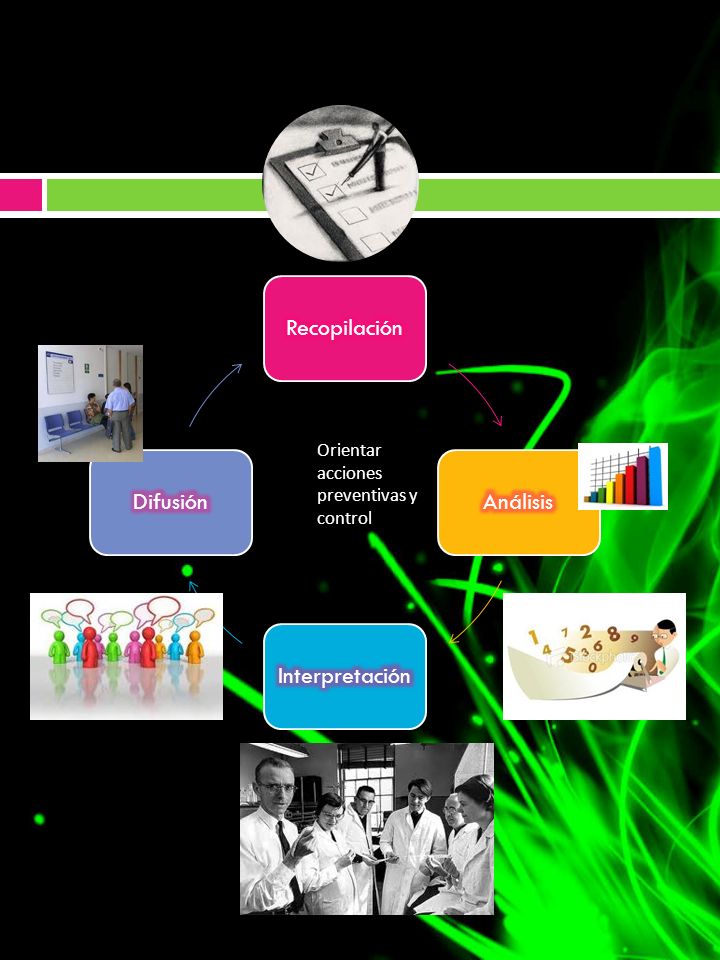 Recopilación

Análisis

Interpretación

Difusión

Orientar acciones preventivas y control